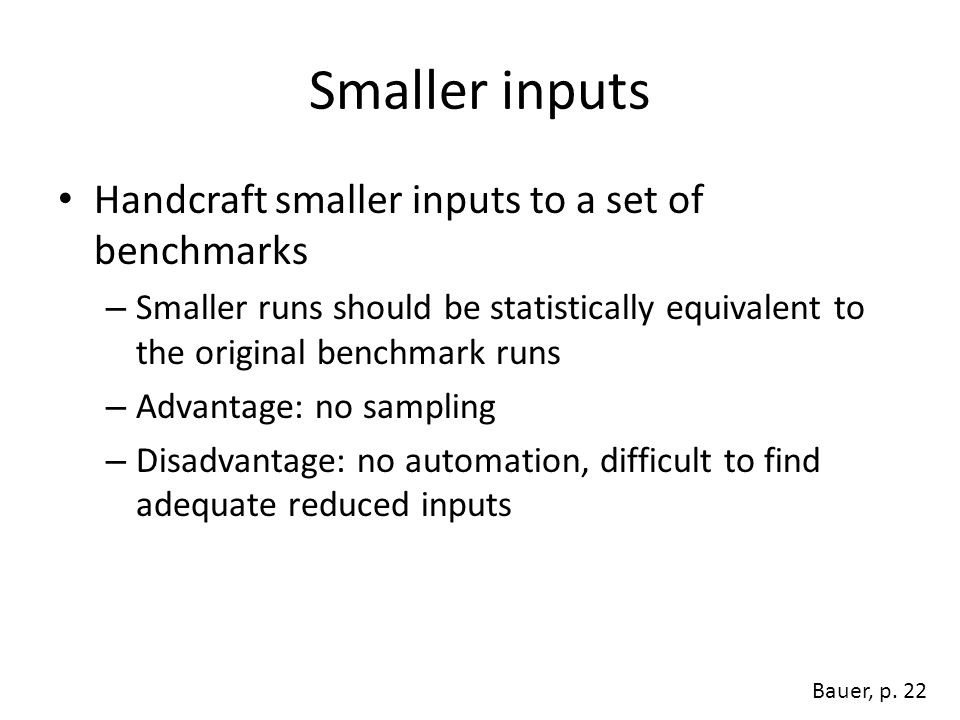 Smaller inputs

• Handcraft smaller inputs to a set of benchmarks
– Smaller runs should be statistically equivalent to the original benchmark runs
– Advantage: no sampling
– Disadvantage: no automation, difficult to find adequate reduced inputs

Bauer, p. 22